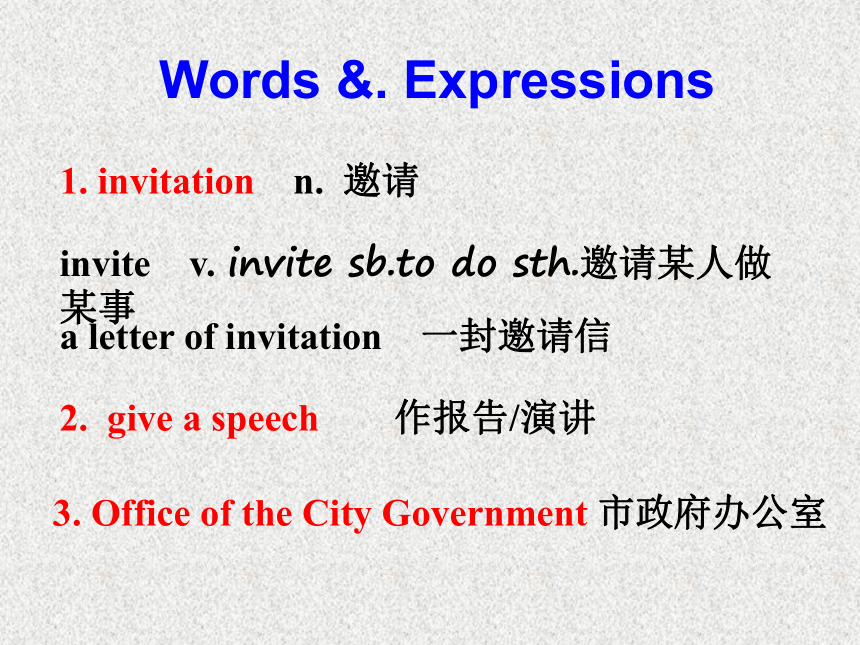 Words &. Expressions

1. invitation n. 邀请

invite v. invite sb.to do sth.邀请某人做某事

a letter of invitation 一封邀请信

2. give a speech 作报告/演讲

3. Office of the City Government 市政府办公室